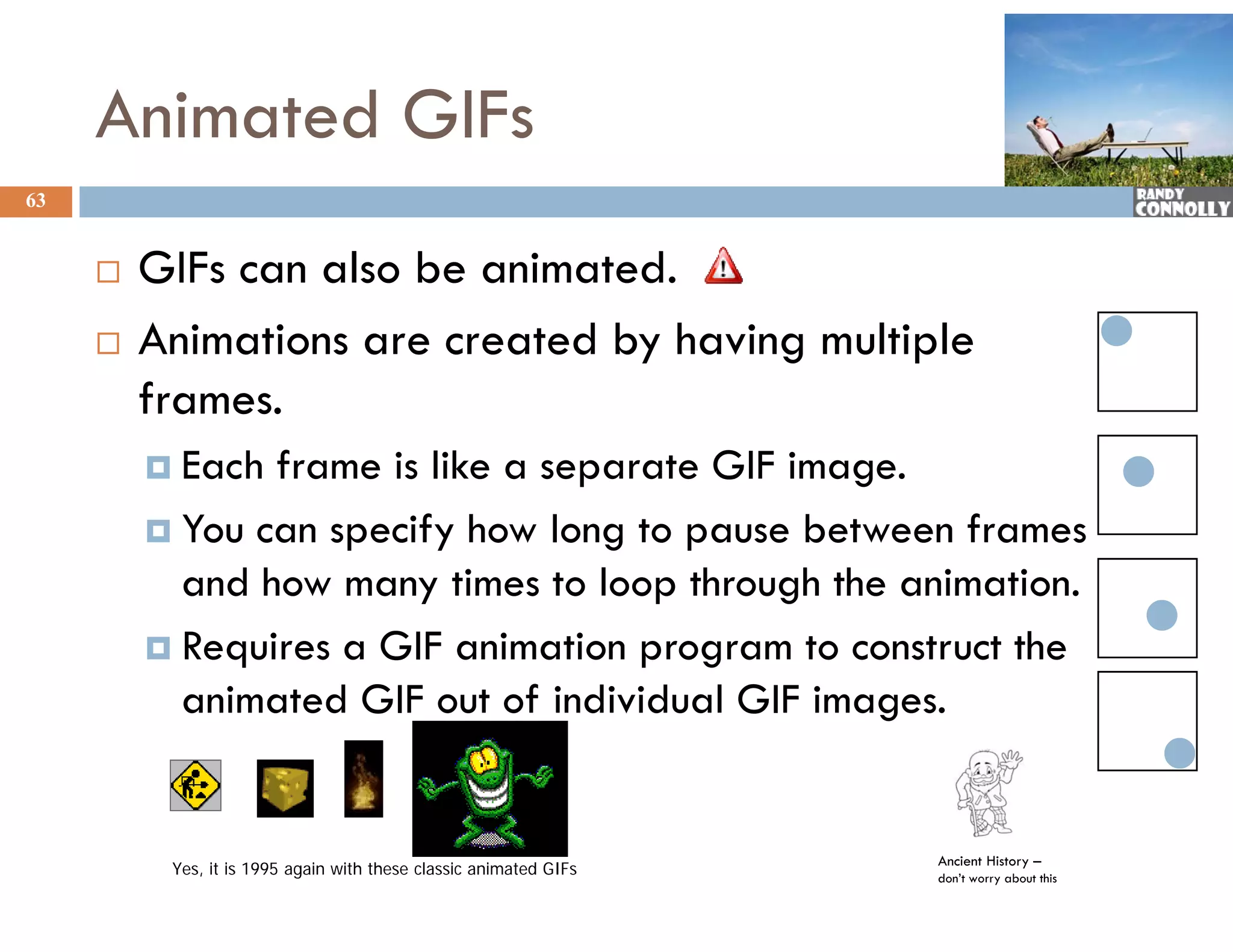 Animated GIFs

63

RANDY CONNOLLY

GIFs can also be animated.

Animations are created by having multiple frames.

Each frame is like a separate GIF image.

You can specify how long to pause between frames and how many times to loop through the animation.

Requires a GIF animation program to construct the animated GIF out of individual GIF images.

Yes, it is 1995 again with these classic animated GIFs

Ancient History – don't worry about this